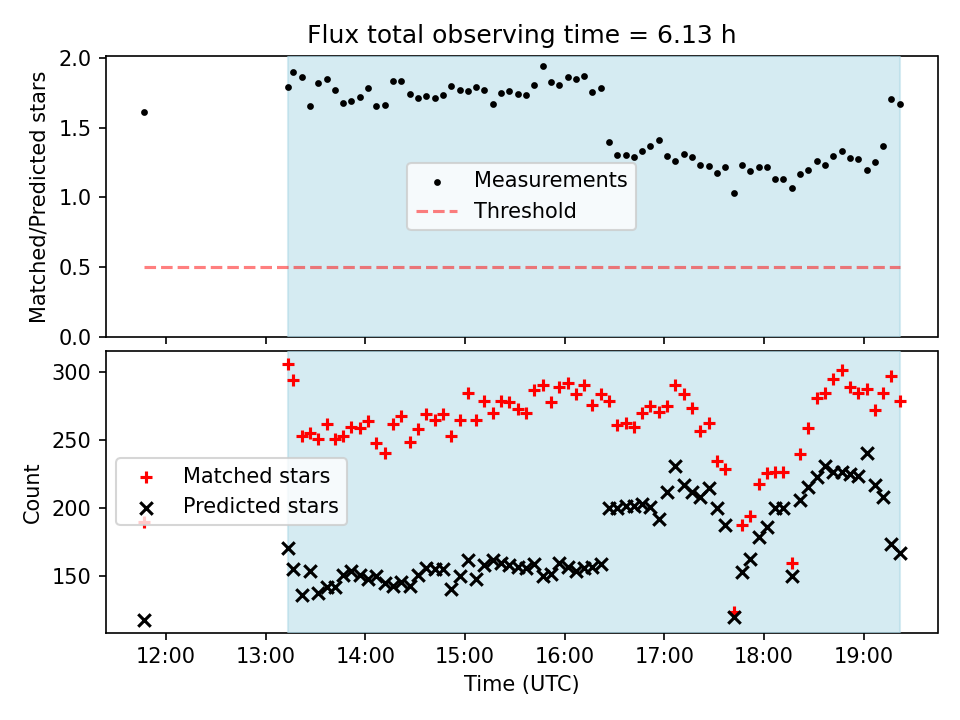 Flux total observing time = 6.13 h

Matched/Predicted stars

2.0
1.5
1.0
0.5
0.0

Measurements
Threshold

Count

300
250
200
150

Matched stars
Predicted stars

12:00
13:00
14:00
15:00
16:00
17:00
18:00
19:00

Time (UTC)